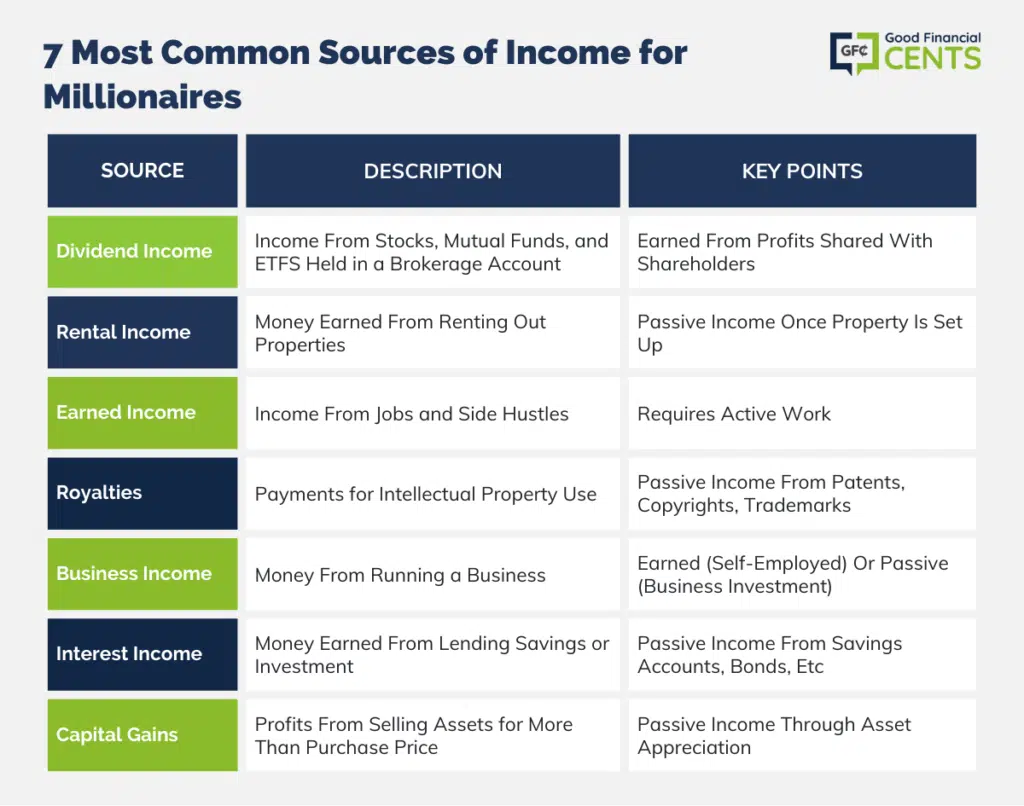 7 Most Common Sources of Income for Millionaires

GFC Good Financial CENTS

| SOURCE | DESCRIPTION | KEY POINTS |
|---|---|---|
| Dividend Income | Income From Stocks, Mutual Funds, and ETFS Held in a Brokerage Account | Earned From Profits Shared With Shareholders |
| Rental Income | Money Earned From Renting Out Properties | Passive Income Once Property Is Set Up |
| Earned Income | Income From Jobs and Side Hustles | Requires Active Work |
| Royalties | Payments for Intellectual Property Use | Passive Income From Patents, Copyrights, Trademarks |
| Business Income | Money From Running a Business | Earned (Self-Employed) Or Passive (Business Investment) |
| Interest Income | Money Earned From Lending Savings or Investment | Passive Income From Savings Accounts, Bonds, Etc |
| Capital Gains | Profits From Selling Assets for More Than Purchase Price | Passive Income Through Asset Appreciation |